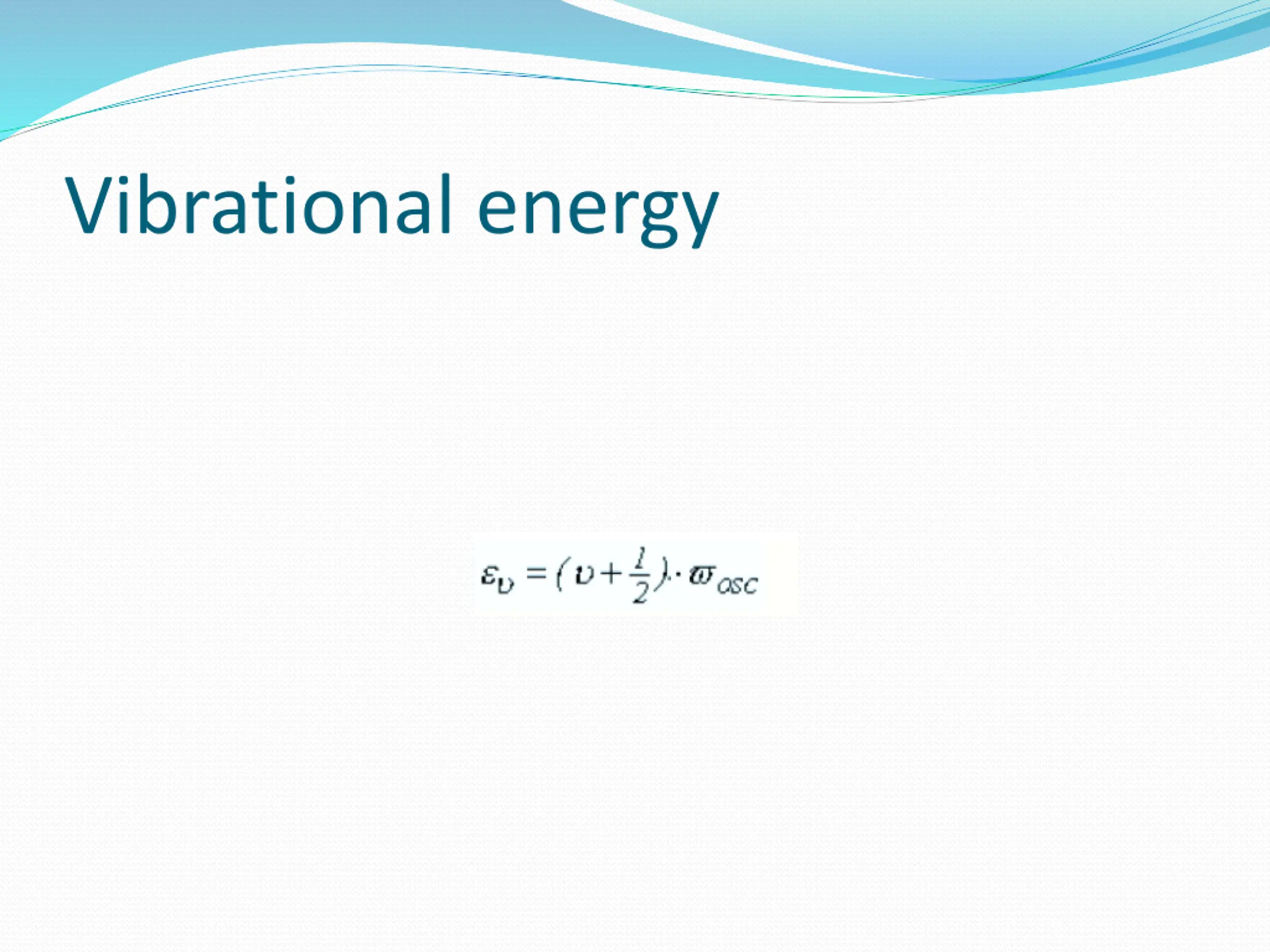 Vibrational energy

$\varepsilon_{\upsilon} = (\upsilon + \frac{1}{2}) \cdot \varpi_{osc}$